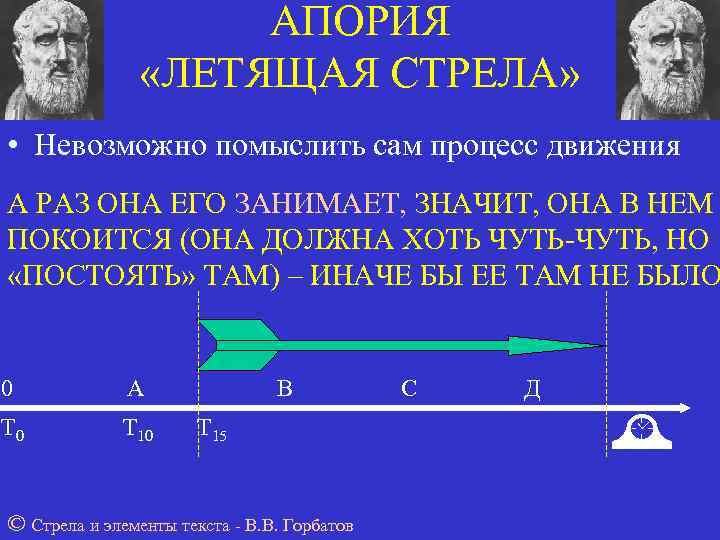 АПОРИЯ
«ЛЕТЯЩАЯ СТРЕЛА»

• Невозможно помыслить сам процесс движения

А РАЗ ОНА ЕГО ЗАНИМАЕТ, ЗНАЧИТ, ОНА В НЕМ ПОКОИТСЯ (ОНА ДОЛЖНА ХОТЬ ЧУТЬ-ЧУТЬ, НО «ПОСТОЯТЬ» ТАМ) – ИНАЧЕ БЫ ЕЕ ТАМ НЕ БЫЛО

0 А В С Д

$T_0$ $T_{10}$ $T_{15}$

© Стрела и элементы текста - В.В. Горбатов